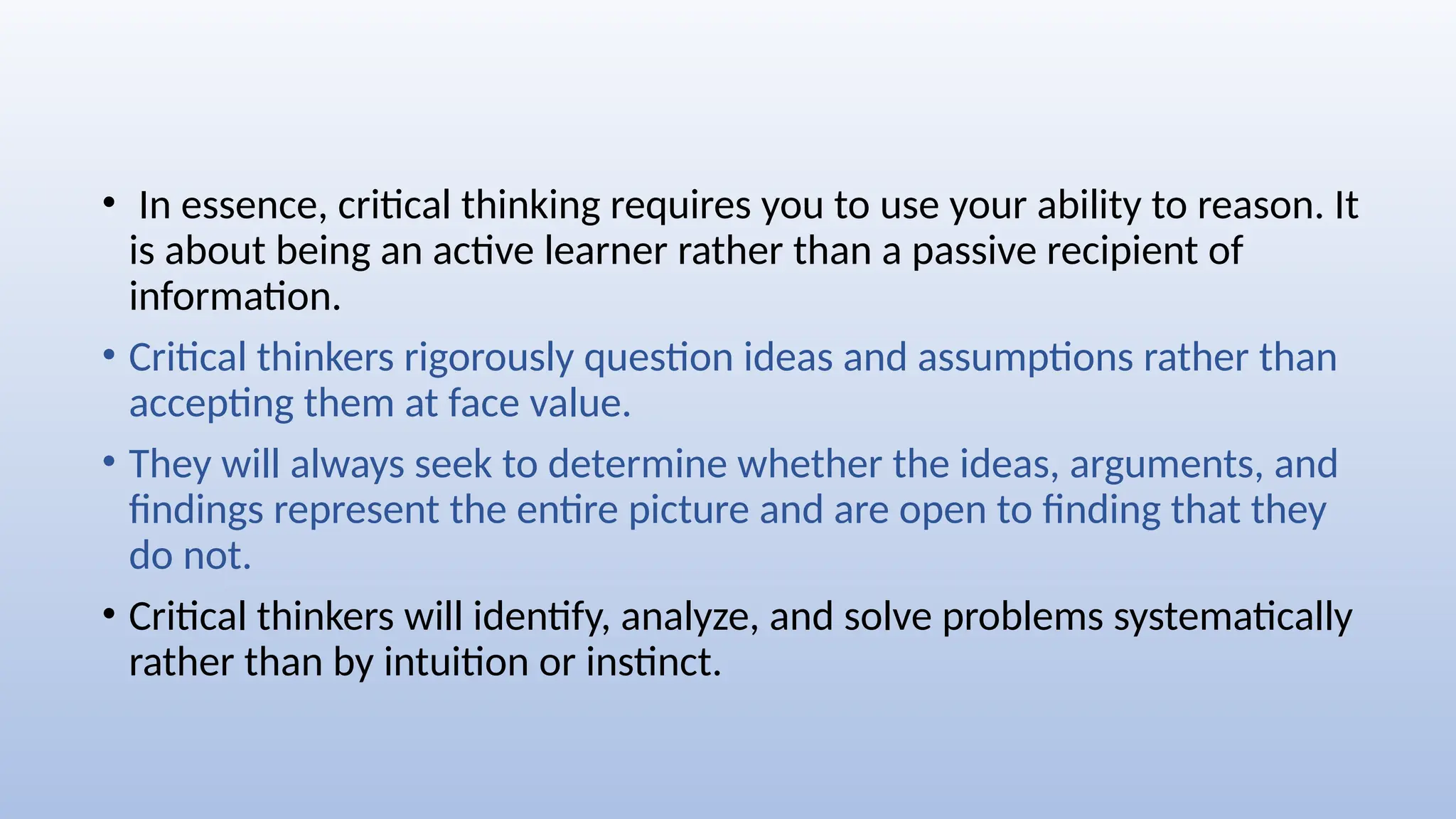 • In essence, critical thinking requires you to use your ability to reason. It is about being an active learner rather than a passive recipient of information.

• Critical thinkers rigorously question ideas and assumptions rather than accepting them at face value.

• They will always seek to determine whether the ideas, arguments, and findings represent the entire picture and are open to finding that they do not.

• Critical thinkers will identify, analyze, and solve problems systematically rather than by intuition or instinct.